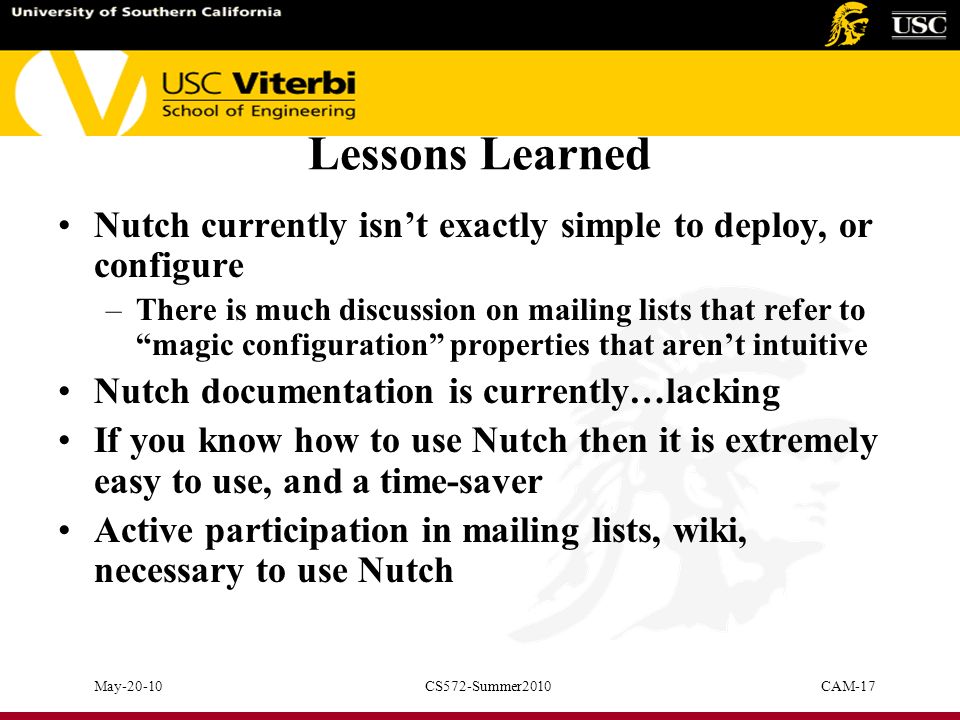 University of Southern California

USC

USC Viterbi
School of Engineering

Lessons Learned

• Nutch currently isn’t exactly simple to deploy, or configure
 – There is much discussion on mailing lists that refer to “magic configuration” properties that aren’t intuitive
• Nutch documentation is currently…lacking
• If you know how to use Nutch then it is extremely easy to use, and a time-saver
• Active participation in mailing lists, wiki, necessary to use Nutch

May-20-10 CS572-Summer2010 CAM-17